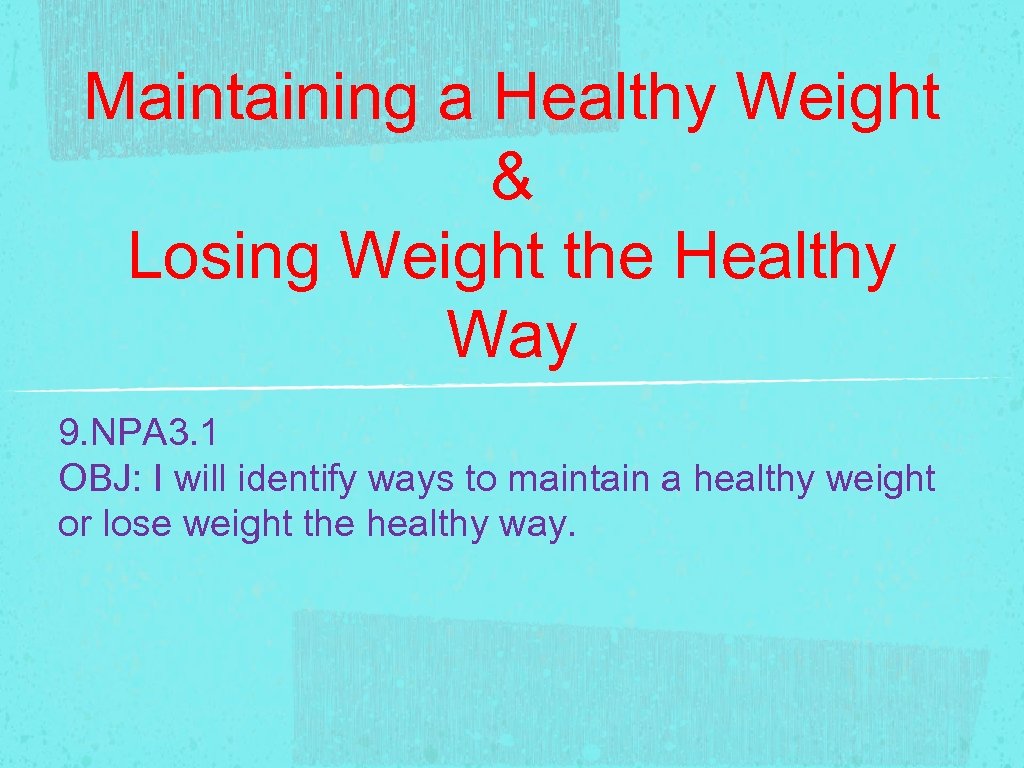 Maintaining a Healthy Weight
&
Losing Weight the Healthy Way

9. NPA3. 1
OBJ: I will identify ways to maintain a healthy weight or lose weight the healthy way.